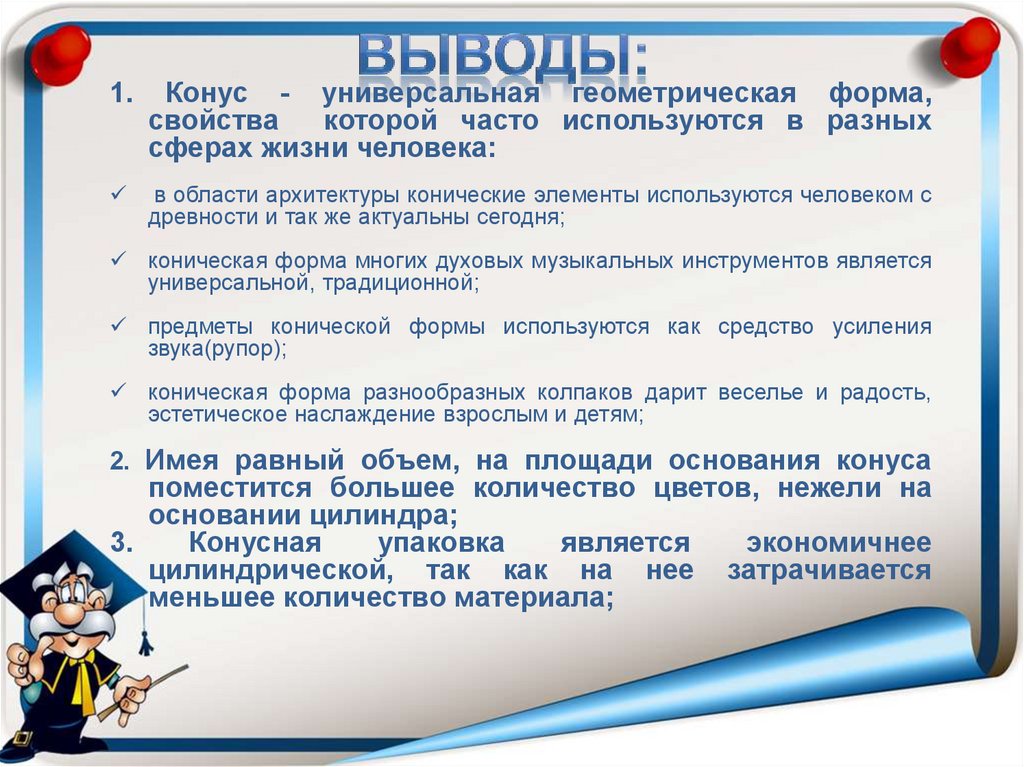 ВЫВОДЫ:

1. Конус - универсальная геометрическая форма, свойства которой часто используются в разных сферах жизни человека:

✓ в области архитектуры конические элементы используются человеком с древности и так же актуальны сегодня;

✓ коническая форма многих духовых музыкальных инструментов является универсальной, традиционной;

✓ предметы конической формы используются как средство усиления звука(рупор);

✓ коническая форма разнообразных колпаков дарит веселье и радость, эстетическое наслаждение взрослым и детям;

2. Имея равный объем, на площади основания конуса поместится большее количество цветов, нежели на основании цилиндра;

3. Конусная упаковка является экономичнее цилиндрической, так как на нее затрачивается меньшее количество материала;